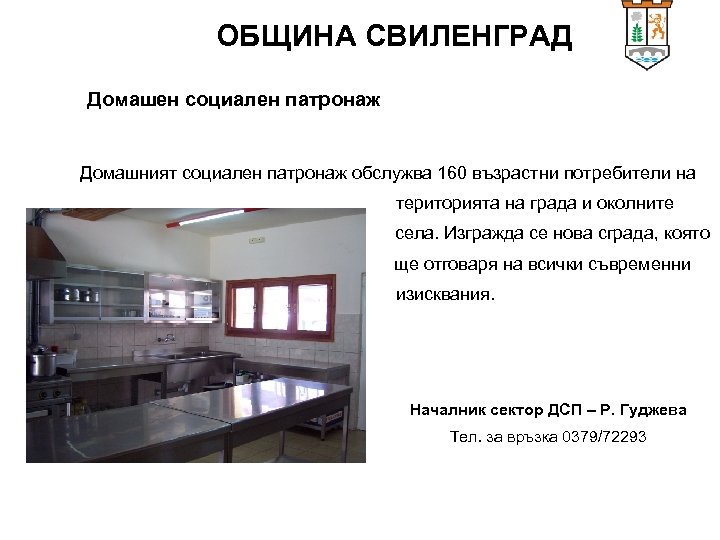 ОБЩИНА СВИЛЕНГРАД

Домашен социален патронаж

Домашният социален патронаж обслужва 160 възрастни потребители на територията на града и околните села. Изгражда се нова сграда, която ще отговаря на всички съвременни изисквания.

Началник сектор ДСП – Р. Гуджева

Тел. за връзка 0379/72293